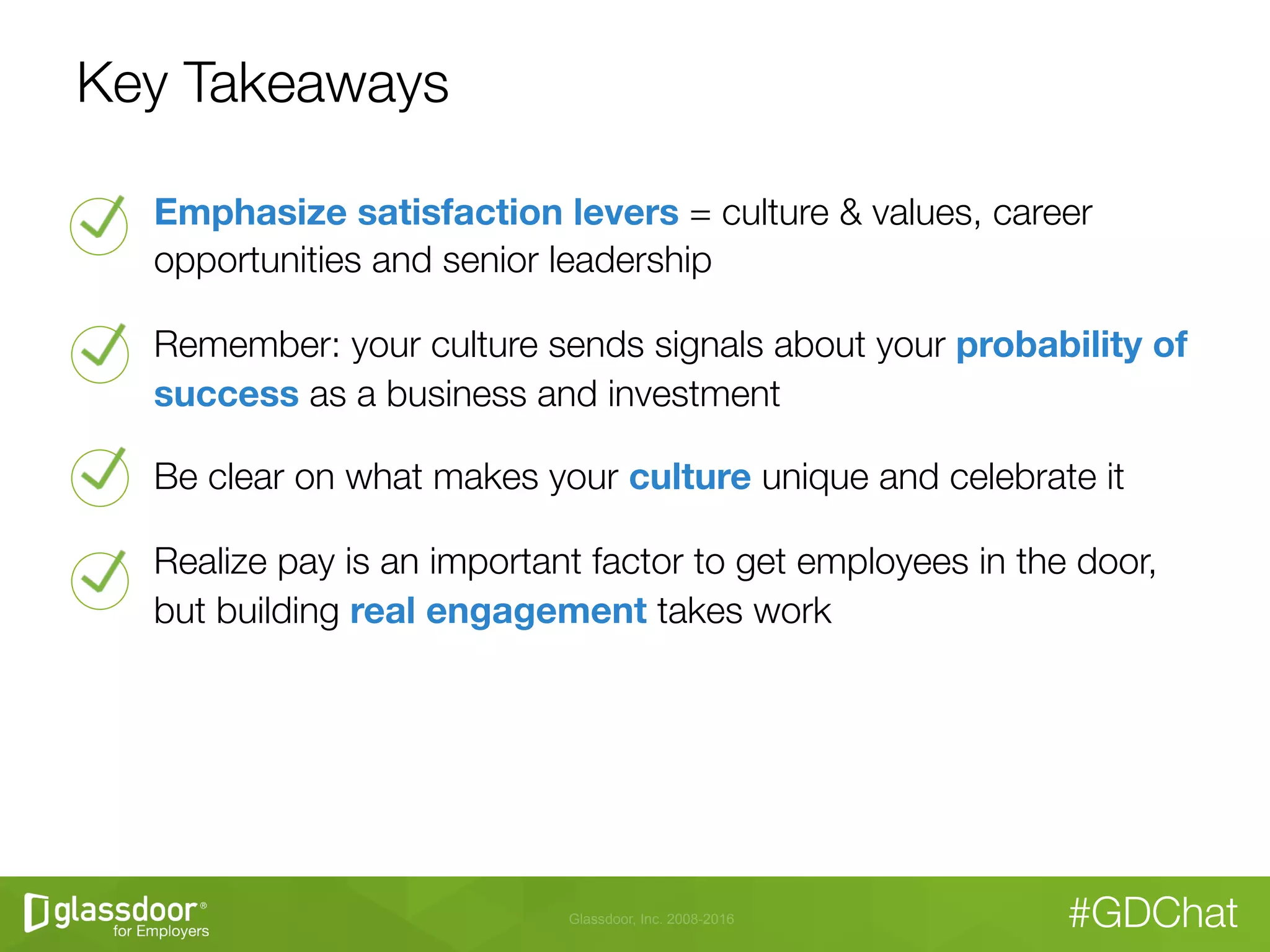 Key Takeaways

Emphasize satisfaction levers = culture & values, career opportunities and senior leadership

Remember: your culture sends signals about your probability of success as a business and investment

Be clear on what makes your culture unique and celebrate it

Realize pay is an important factor to get employees in the door, but building real engagement takes work

glassdoor® for Employers

Glassdoor, Inc. 2008-2016

#GDChat